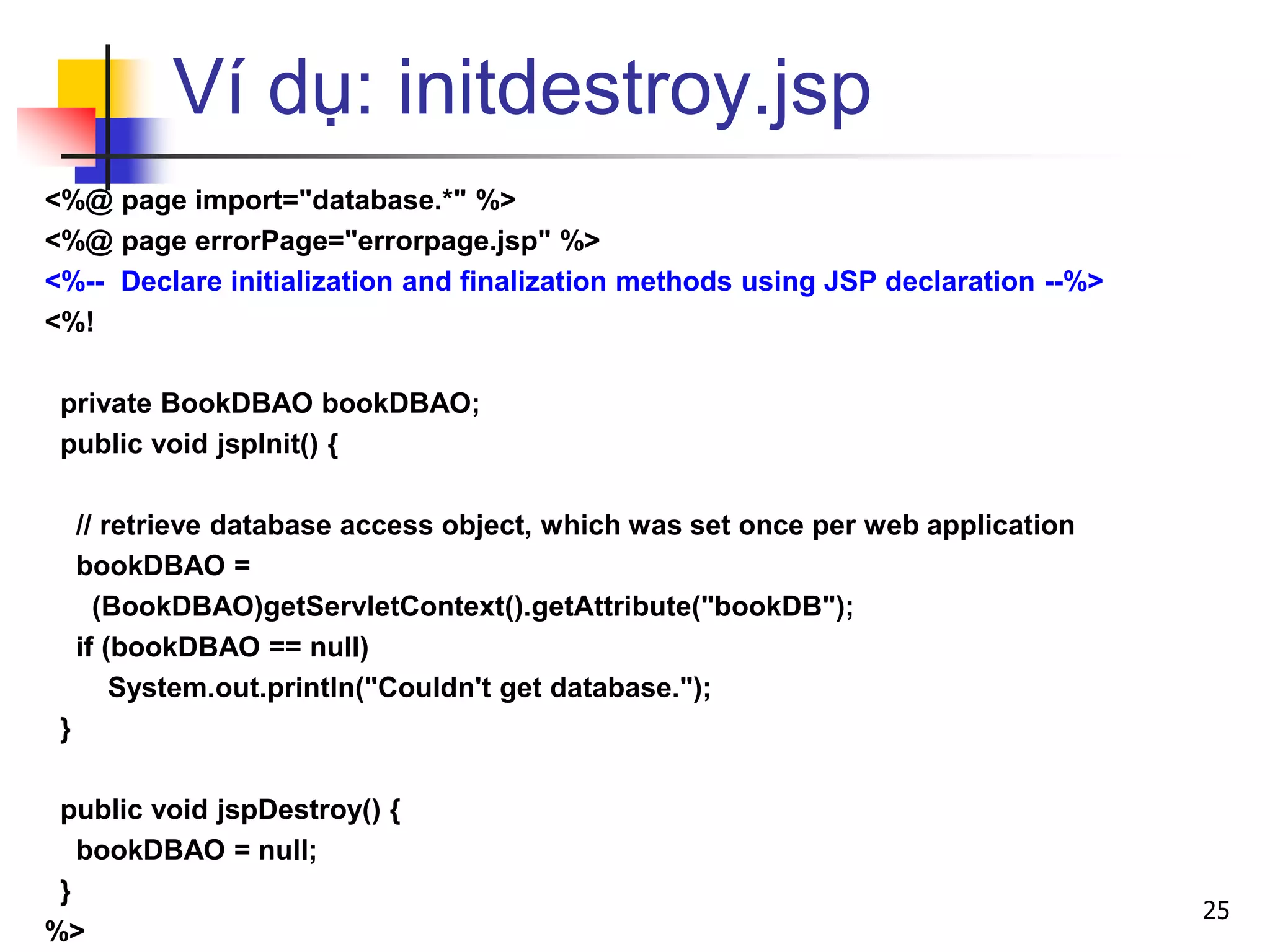 Ví dụ: initdestroy.jsp

<%@ page import="database.*" %>
<%@ page errorPage="errorpage.jsp" %>
<%-- Declare initialization and finalization methods using JSP declaration --%>
<%!

private BookDBAO bookDBAO;
public void jspInit() {

// retrieve database access object, which was set once per web application
bookDBAO =
(BookDBAO)getServletContext().getAttribute("bookDB");
if (bookDBAO == null)
System.out.println("Couldn't get database.");
}

public void jspDestroy() {
bookDBAO = null;
}
%>

25